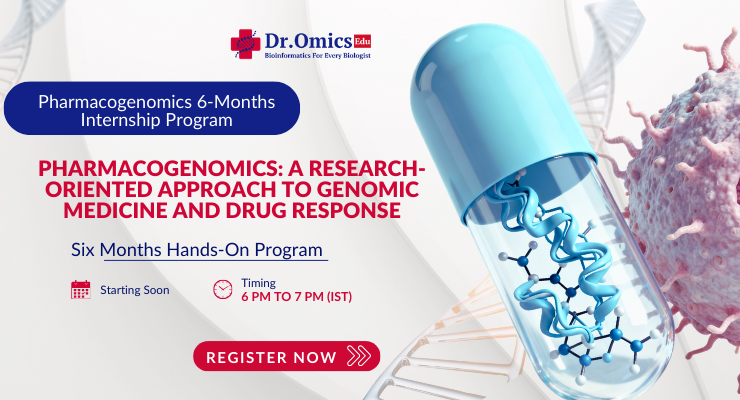 Dr.Omics Edu
Bioinformatics For Every Biologist

Pharmacogenomics 6-Months Internship Program

PHARMACOGENOMICS: A RESEARCH-ORIENTED APPROACH TO GENOMIC MEDICINE AND DRUG RESPONSE

Six Months Hands-On Program

Starting Soon

Timing
6 PM TO 7 PM (IST)

REGISTER NOW